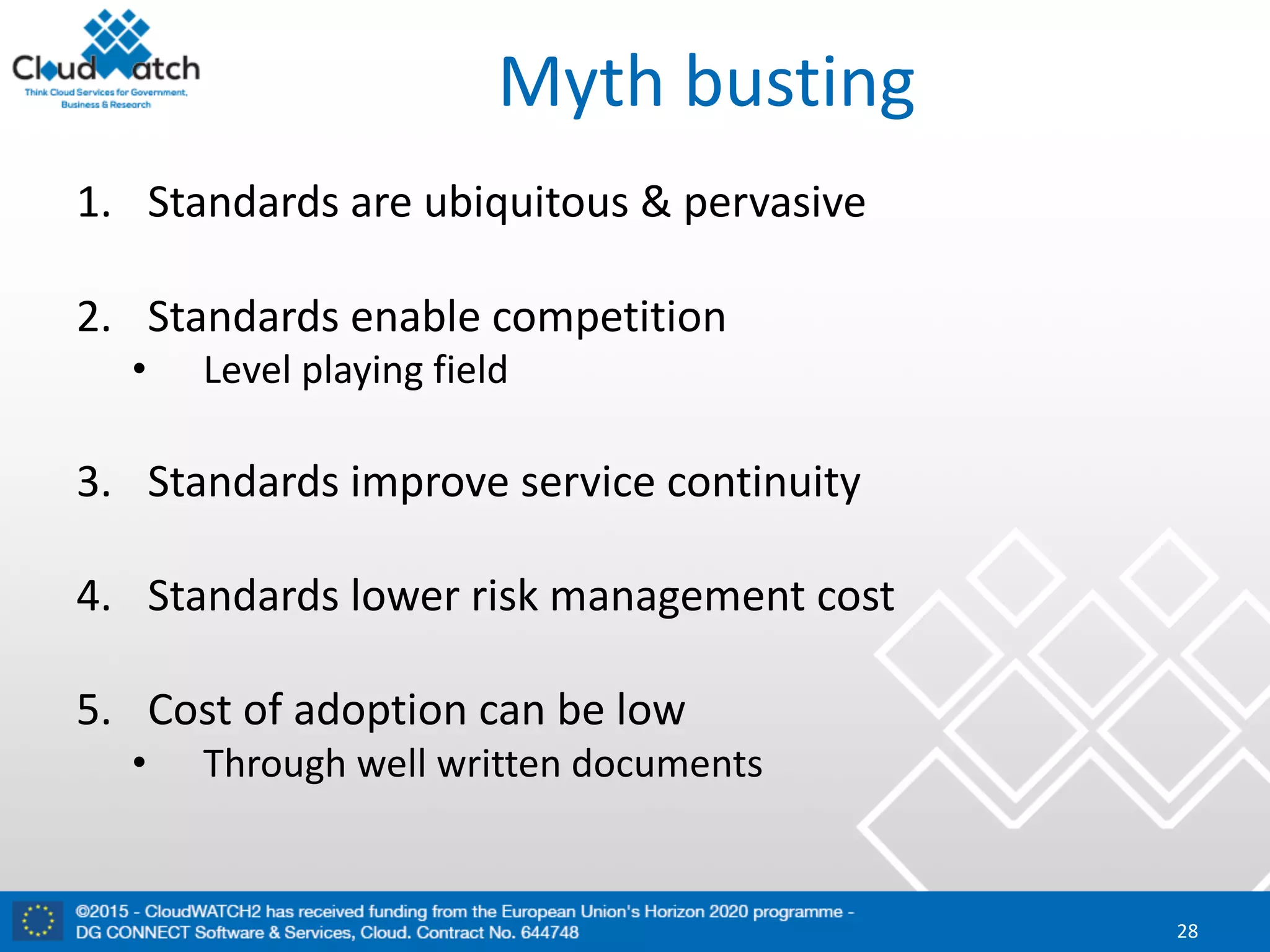 CloudWatch
Think Cloud Services for Government, Business & Research

Myth busting

1. Standards are ubiquitous & pervasive

2. Standards enable competition
• Level playing field

3. Standards improve service continuity

4. Standards lower risk management cost

5. Cost of adoption can be low
• Through well written documents

©2015 - CloudWATCH2 has received funding from the European Union's Horizon 2020 programme - DG CONNECT Software & Services, Cloud. Contract No. 644748

28